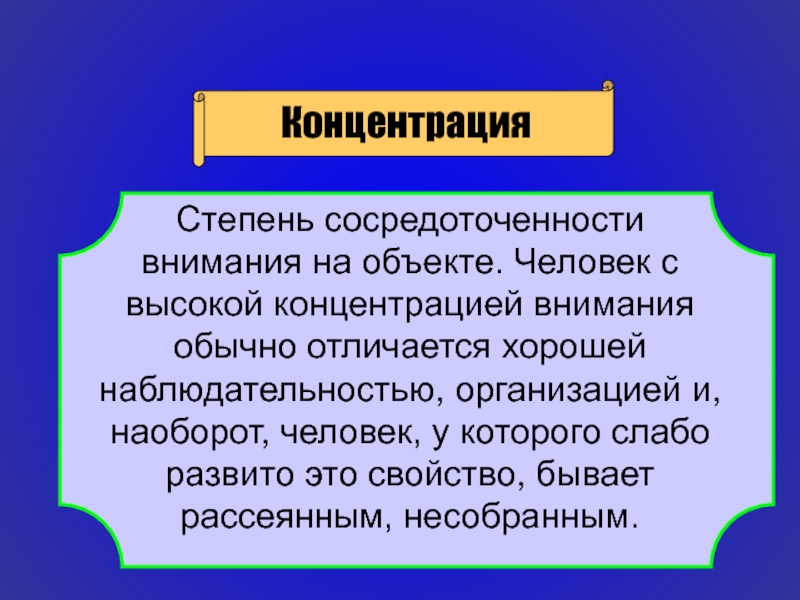 Концентрация

Степень сосредоточенности внимания на объекте. Человек с высокой концентрацией внимания обычно отличается хорошей наблюдательностью, организацией и, наоборот, человек, у которого слабо развито это свойство, бывает рассеянным, несобранным.